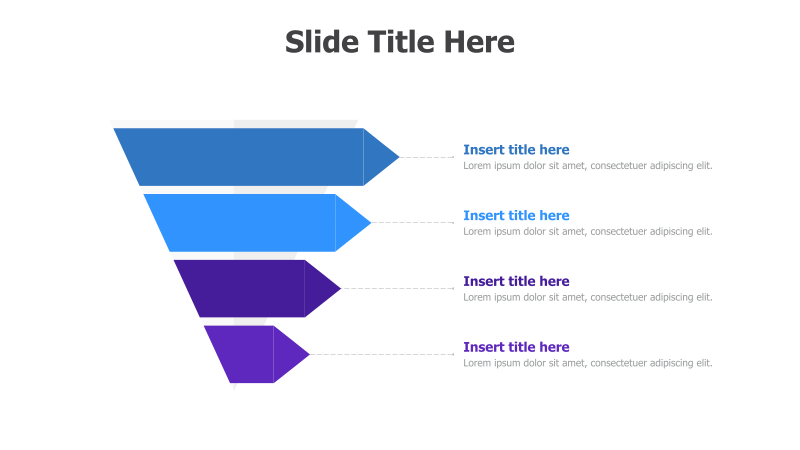 Slide Title Here

Insert title here
Lorem ipsum dolor sit amet, consectetuer adipiscing elit.

Insert title here
Lorem ipsum dolor sit amet, consectetuer adipiscing elit.

Insert title here
Lorem ipsum dolor sit amet, consectetuer adipiscing elit.

Insert title here
Lorem ipsum dolor sit amet, consectetuer adipiscing elit.